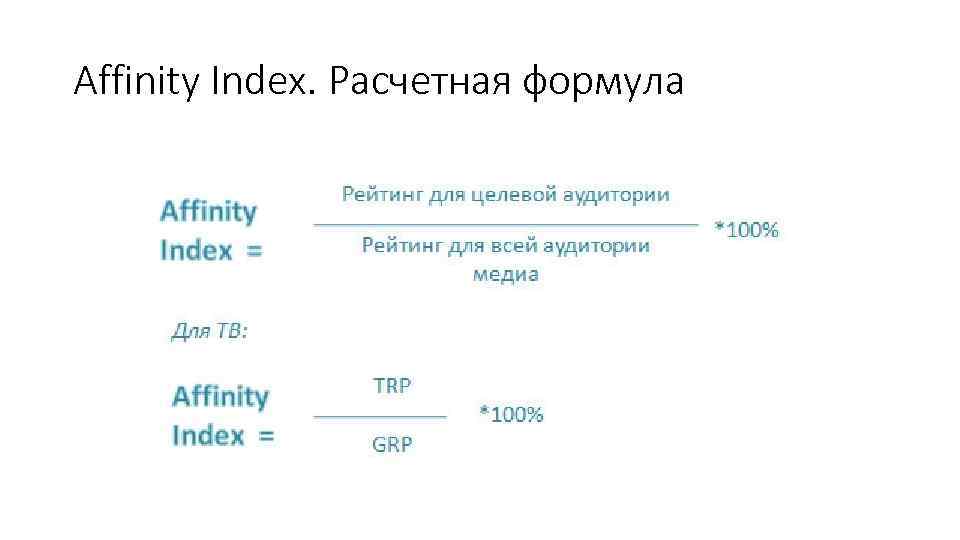 Affinity Index. Расчетная формула

Affinity Index = $\frac{\text{Рейтинг для целевой аудитории}}{\text{Рейтинг для всей аудитории медиа}}$ *100%

Для ТВ:

Affinity Index = $\frac{TRP}{GRP}$ *100%